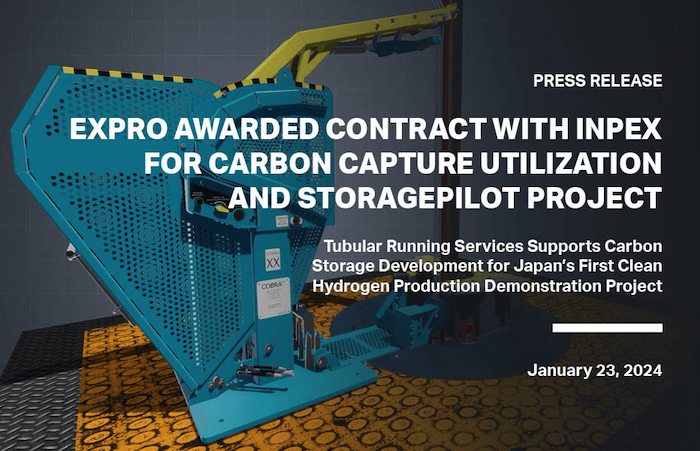 PRESS RELEASE

EXPRO AWARDED CONTRACT WITH INPEX FOR CARBON CAPTURE UTILIZATION AND STORAGEPILOT PROJECT

Tubular Running Services Supports Carbon Storage Development for Japan's First Clean Hydrogen Production Demonstration Project

January 23, 2024

XX

COBRA